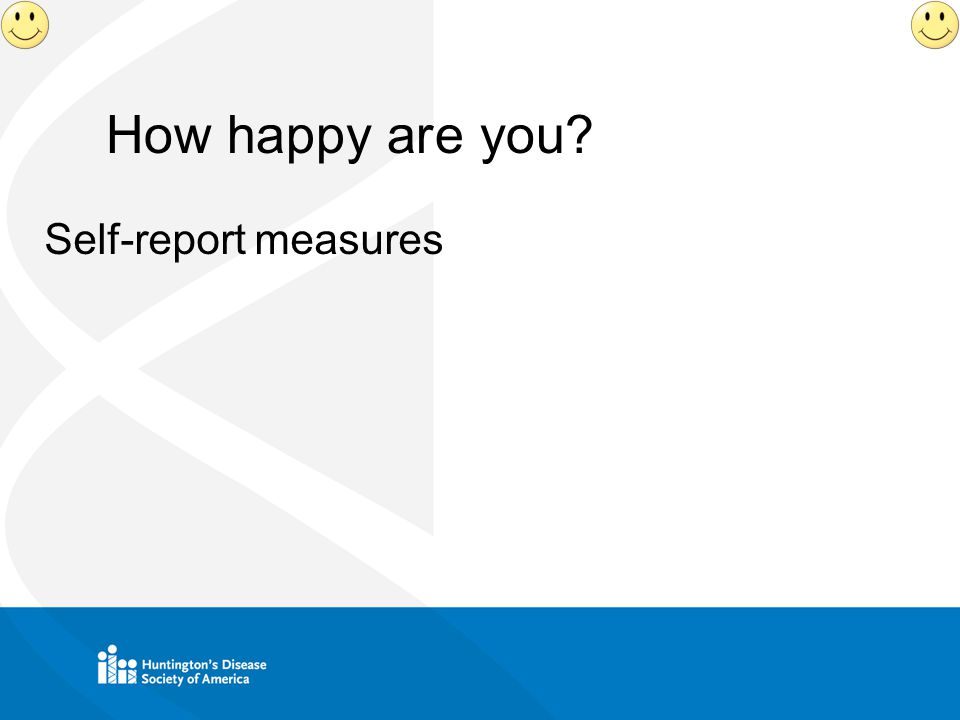 How happy are you?

Self-report measures

Huntington's Disease Society of America